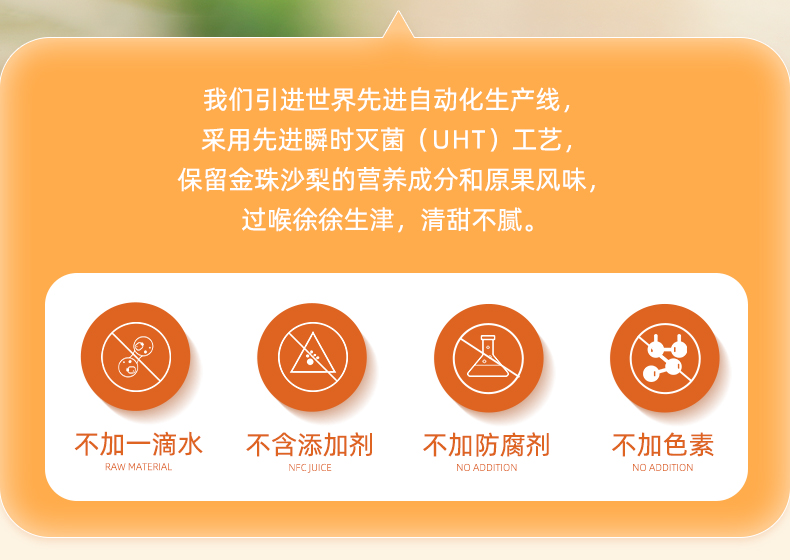 我们引进世界先进自动化生产线，
采用先进瞬时灭菌（UHT）工艺，
保留金珠沙梨的营养成分和原果风味，
过喉徐徐生津，清甜不腻。

不加一滴水
RAW MATERIAL

不含添加剂
NFC JUICE

不加防腐剂
NO ADDITION

不加色素
NO ADDITION